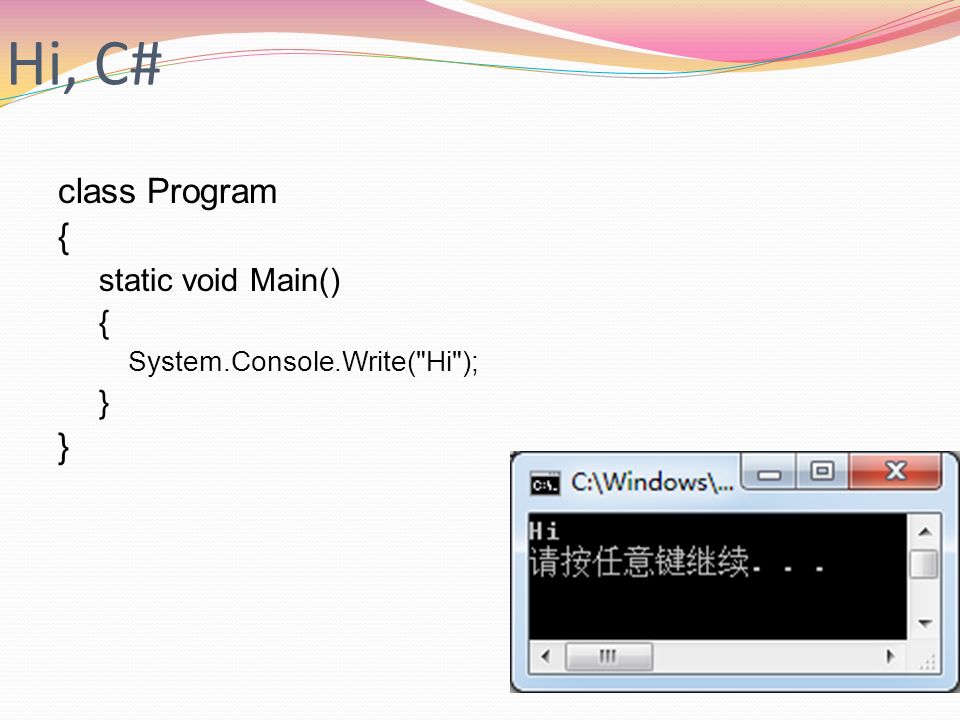 Hi, C#

class Program
{
static void Main()
{
System.Console.Write("Hi");
}
}

C:\Windows\...

Hi
请按任意键继续. . .